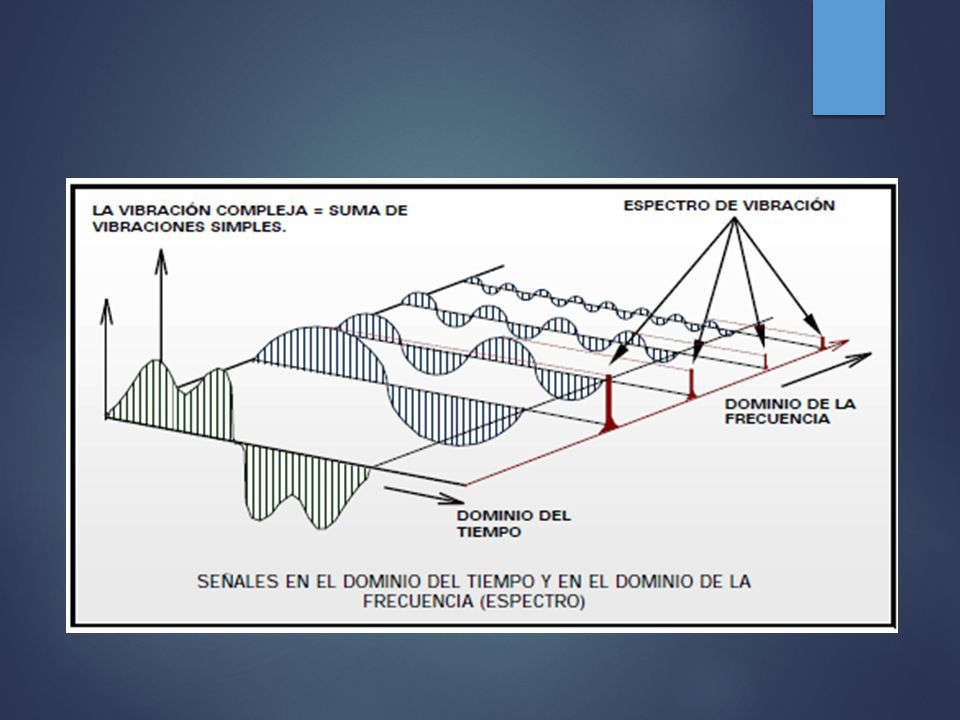 LA VIBRACIÓN COMPLEJA = SUMA DE VIBRACIONES SIMPLES.

ESPECTRO DE VIBRACIÓN

DOMINIO DE LA FRECUENCIA

DOMINIO DEL TIEMPO

SEÑALES EN EL DOMINIO DEL TIEMPO Y EN EL DOMINIO DE LA FRECUENCIA (ESPECTRO)